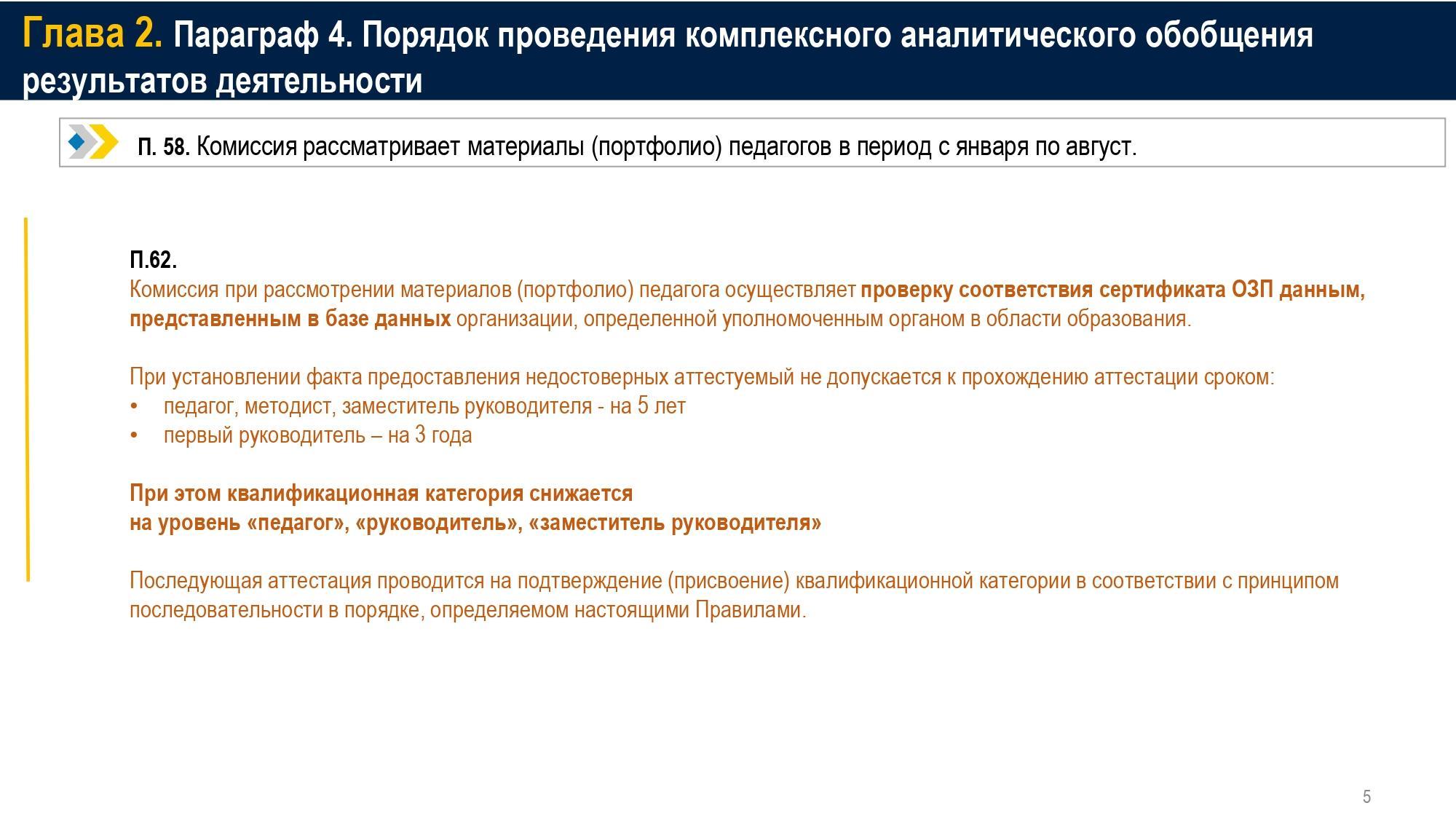 Глава 2. Параграф 4. Порядок проведения комплексного аналитического обобщения результатов деятельности

П. 58. Комиссия рассматривает материалы (портфолио) педагогов в период с января по август.

П.62.
Комиссия при рассмотрении материалов (портфолио) педагога осуществляет проверку соответствия сертификата ОЗП данным, представленным в базе данных организации, определенной уполномоченным органом в области образования.

При установлении факта предоставления недостоверных аттестуемый не допускается к прохождению аттестации сроком:
• педагог, методист, заместитель руководителя - на 5 лет
• первый руководитель – на 3 года

При этом квалификационная категория снижается
на уровень «педагог», «руководитель», «заместитель руководителя»

Последующая аттестация проводится на подтверждение (присвоение) квалификационной категории в соответствии с принципом последовательности в порядке, определяемом настоящими Правилами.

5